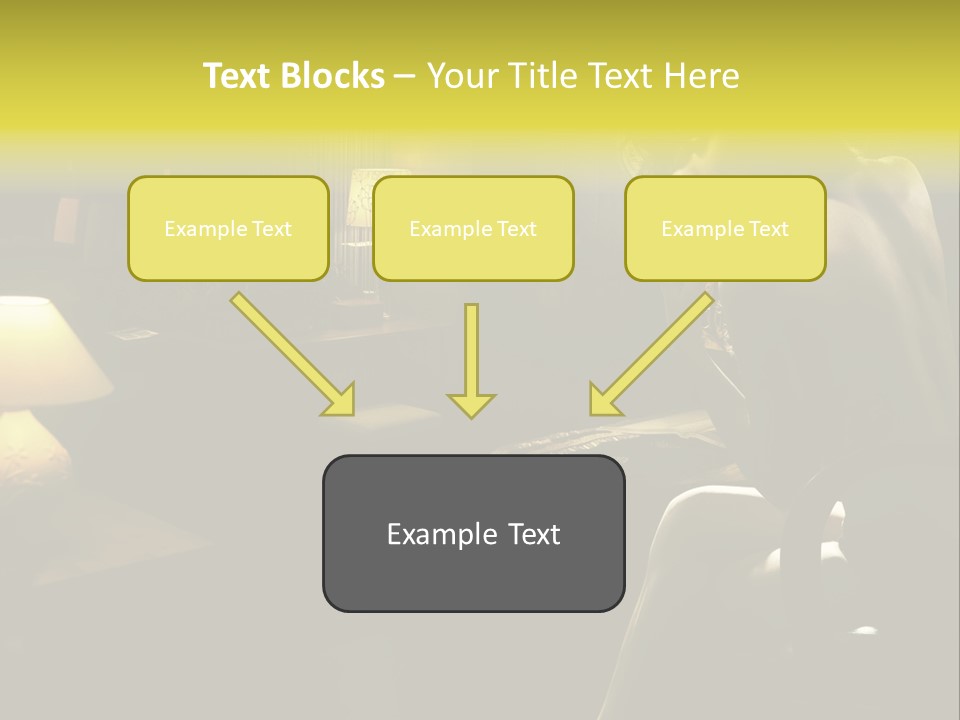 Text Blocks – Your Title Text Here

Example Text

Example Text

Example Text

Example Text